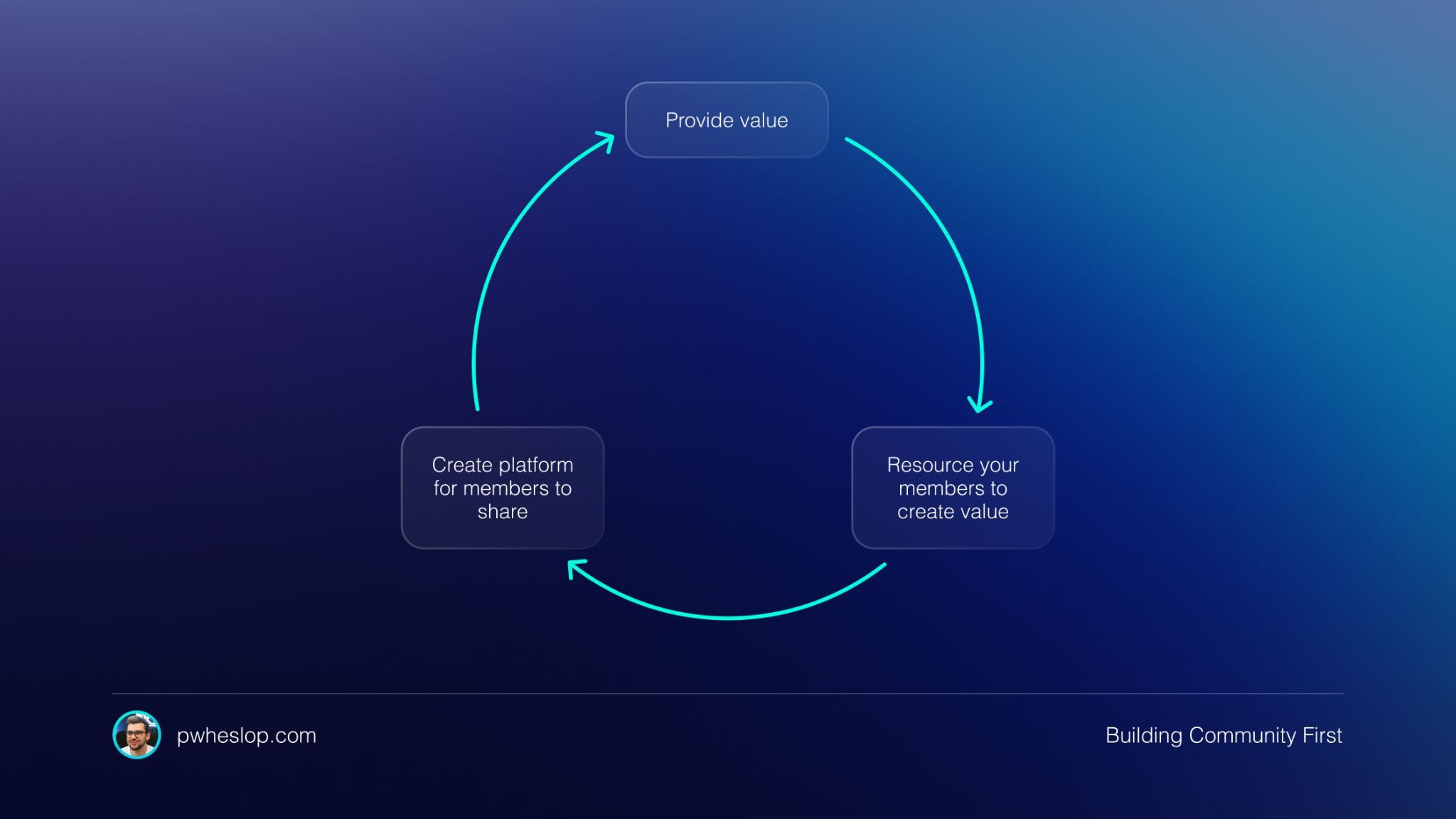 Provide value

Resource your members to create value

Create platform for members to share

pwheslop.com

Building Community First